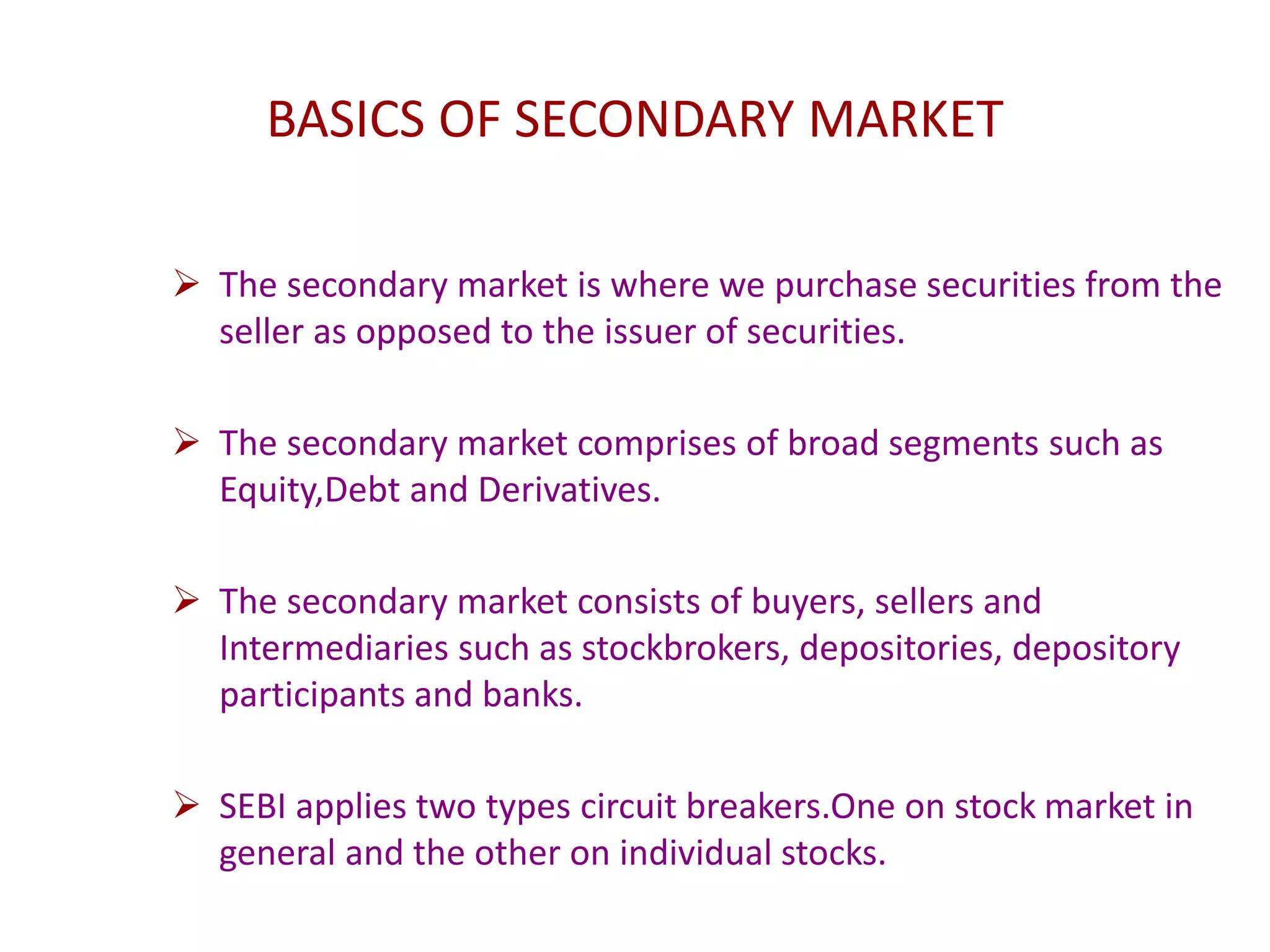 BASICS OF SECONDARY MARKET

➢ The secondary market is where we purchase securities from the seller as opposed to the issuer of securities.

➢ The secondary market comprises of broad segments such as Equity,Debt and Derivatives.

➢ The secondary market consists of buyers, sellers and Intermediaries such as stockbrokers, depositories, depository participants and banks.

➢ SEBI applies two types circuit breakers.One on stock market in general and the other on individual stocks.